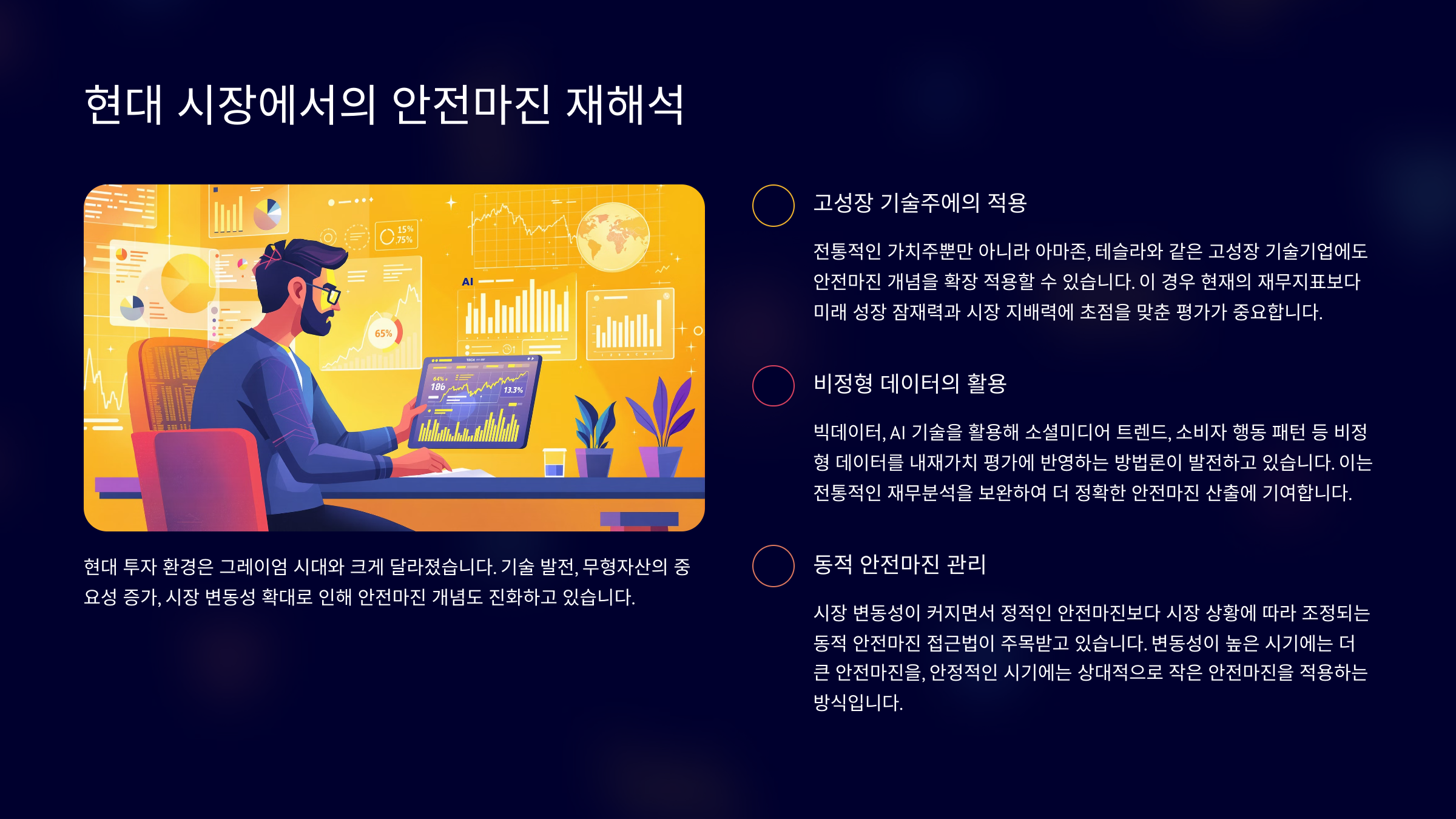 현대 시장에서의 안전마진 재해석

15%
75%
AI
65%
64%
186
13.3%

현대 투자 환경은 그레이엄 시대와 크게 달라졌습니다. 기술 발전, 무형자산의 중요성 증가, 시장 변동성 확대로 인해 안전마진 개념도 진화하고 있습니다.

고성장 기술주에의 적용

전통적인 가치주뿐만 아니라 아마존, 테슬라와 같은 고성장 기술기업에도 안전마진 개념을 확장 적용할 수 있습니다. 이 경우 현재의 재무지표보다 미래 성장 잠재력과 시장 지배력에 초점을 맞춘 평가가 중요합니다.

비정형 데이터의 활용

빅데이터, AI 기술을 활용해 소셜미디어 트렌드, 소비자 행동 패턴 등 비정형 데이터를 내재가치 평가에 반영하는 방법론이 발전하고 있습니다. 이는 전통적인 재무분석을 보완하여 더 정확한 안전마진 산출에 기여합니다.

동적 안전마진 관리

시장 변동성이 커지면서 정적인 안전마진보다 시장 상황에 따라 조정되는 동적 안전마진 접근법이 주목받고 있습니다. 변동성이 높은 시기에는 더 큰 안전마진을, 안정적인 시기에는 상대적으로 작은 안전마진을 적용하는 방식입니다.